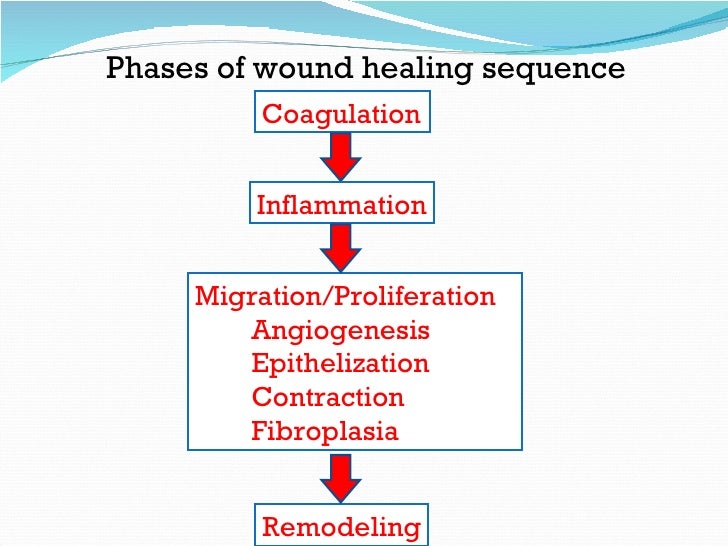 Phases of wound healing sequence

Coagulation

Inflammation

Migration/Proliferation
Angiogenesis
Epithelization
Contraction
Fibroplasia

Remodeling